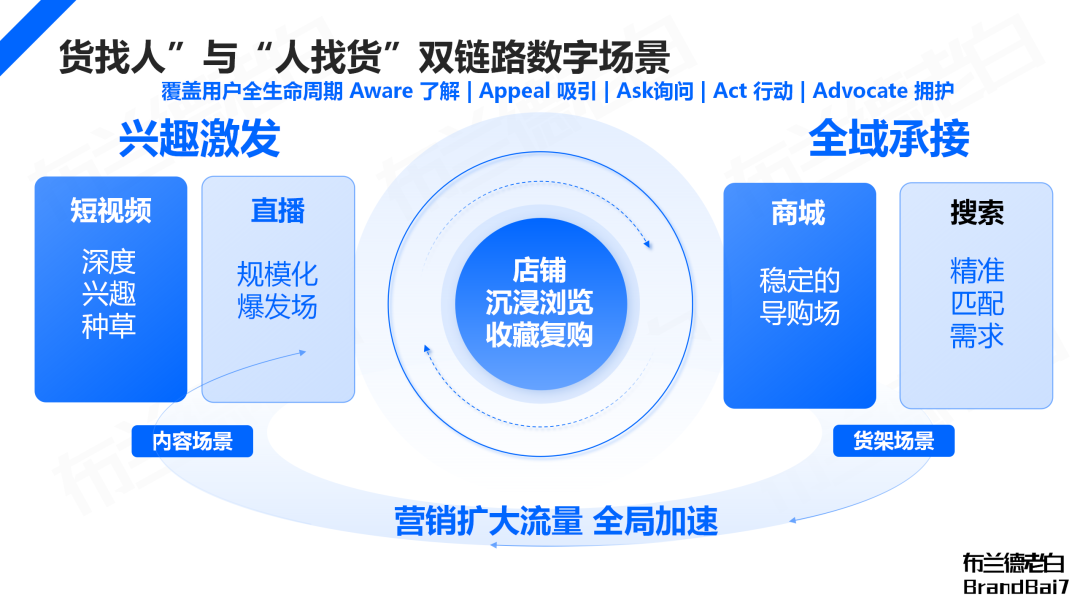 货找人”与“人找货”双链路数字场景
覆盖用户全生命周期 Aware 了解 | Appeal 吸引 | Ask询问 | Act 行动 | Advocate 拥护

兴趣激发

短视频
深度
兴趣
种草

直播
规模化
爆发场

内容场景

店铺
沉浸浏览
收藏复购

全域承接

商城
稳定的
导购场

搜索
精准
匹配
需求

货架场景

营销扩大流量 全局加速

布兰德老白
BrandBai7